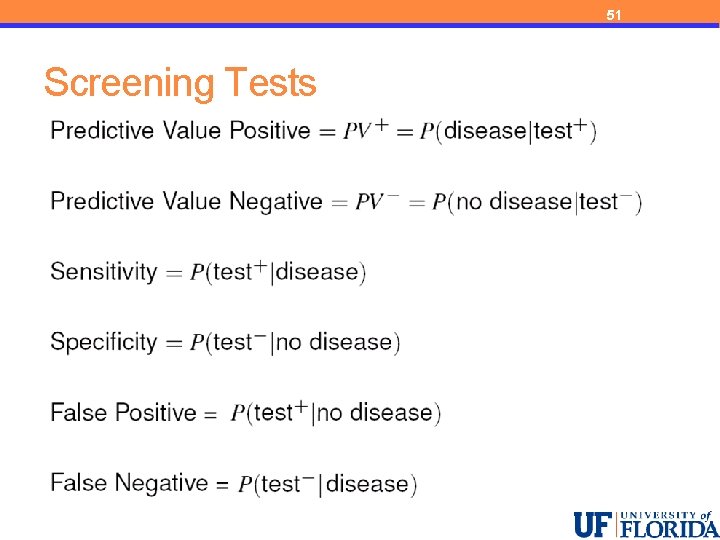 51

Screening Tests

Predictive Value Positive $= PV^+ = P(\text{disease}|\text{test}^+)$

Predictive Value Negative $= PV^- = P(\text{no disease}|\text{test}^-)$

Sensitivity $= P(\text{test}^+|\text{disease})$

Specificity $= P(\text{test}^-|\text{no disease})$

False Positive $= P(\text{test}^+|\text{no disease})$

False Negative $= P(\text{test}^-|\text{disease})$

UF UNIVERSITY of FLORIDA